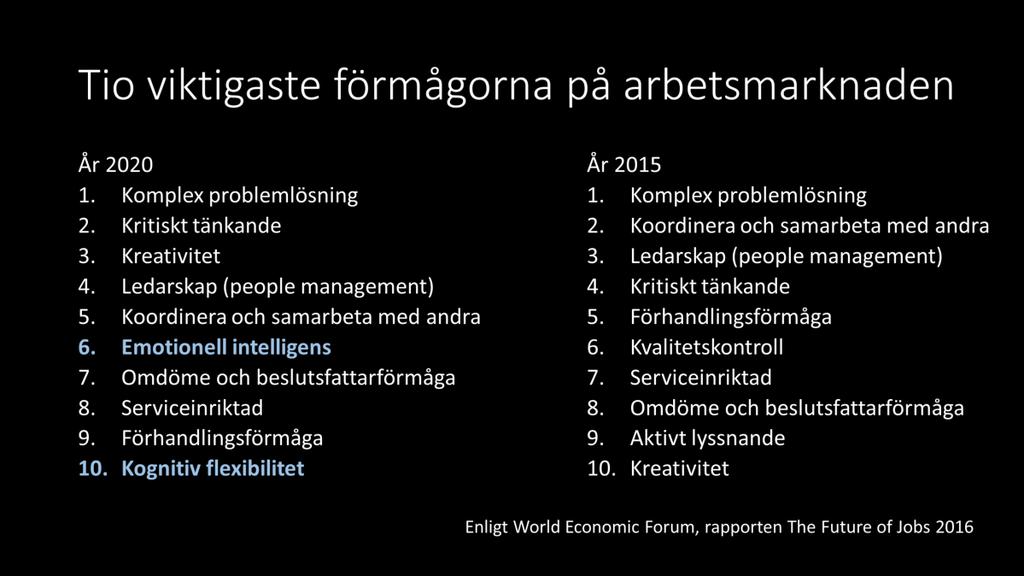 Tio viktigaste förmågorna på arbetsmarknaden

År 2020
1. Komplex problemlösning
2. Kritiskt tänkande
3. Kreativitet
4. Ledarskap (people management)
5. Koordinera och samarbeta med andra
6. Emotionell intelligens
7. Omdöme och beslutsfattarförmåga
8. Serviceinriktad
9. Förhandlingsförmåga
10. Kognitiv flexibilitet

År 2015
1. Komplex problemlösning
2. Koordinera och samarbeta med andra
3. Ledarskap (people management)
4. Kritiskt tänkande
5. Förhandlingsförmåga
6. Kvalitetskontroll
7. Serviceinriktad
8. Omdöme och beslutsfattarförmåga
9. Aktivt lyssnande
10. Kreativitet

Enligt World Economic Forum, rapporten The Future of Jobs 2016